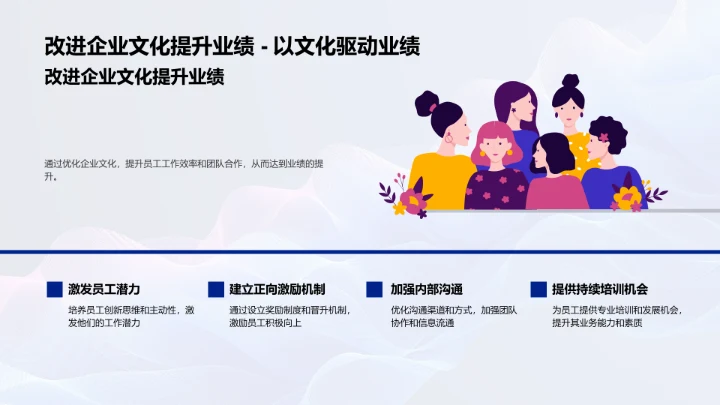 改进企业文化提升业绩 - 以文化驱动业绩
改进企业文化提升业绩

通过优化企业文化，提升员工工作效率和团队合作，从而达到业绩的提升。

激发员工潜力
培养员工创新思维和主动性，激发他们的工作潜力

建立正向激励机制
通过设立奖励制度和晋升机制，激励员工积极向上

加强内部沟通
优化沟通渠道和方式，加强团队协作和信息流通

提供持续培训机会
为员工提供专业培训和发展机会，提升其业务能力和素质